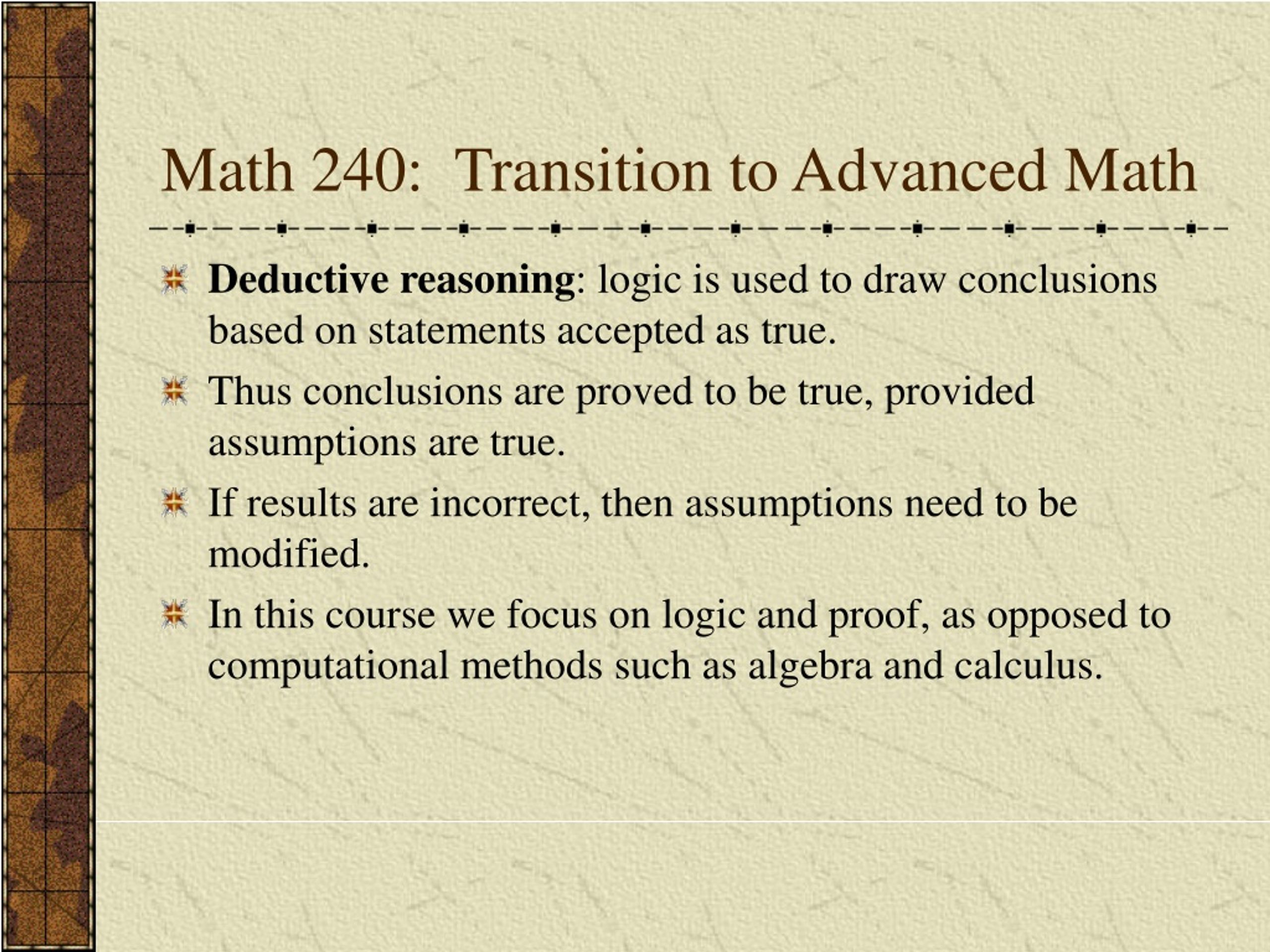 Math 240: Transition to Advanced Math

Deductive reasoning: logic is used to draw conclusions based on statements accepted as true.

Thus conclusions are proved to be true, provided assumptions are true.

If results are incorrect, then assumptions need to be modified.

In this course we focus on logic and proof, as opposed to computational methods such as algebra and calculus.